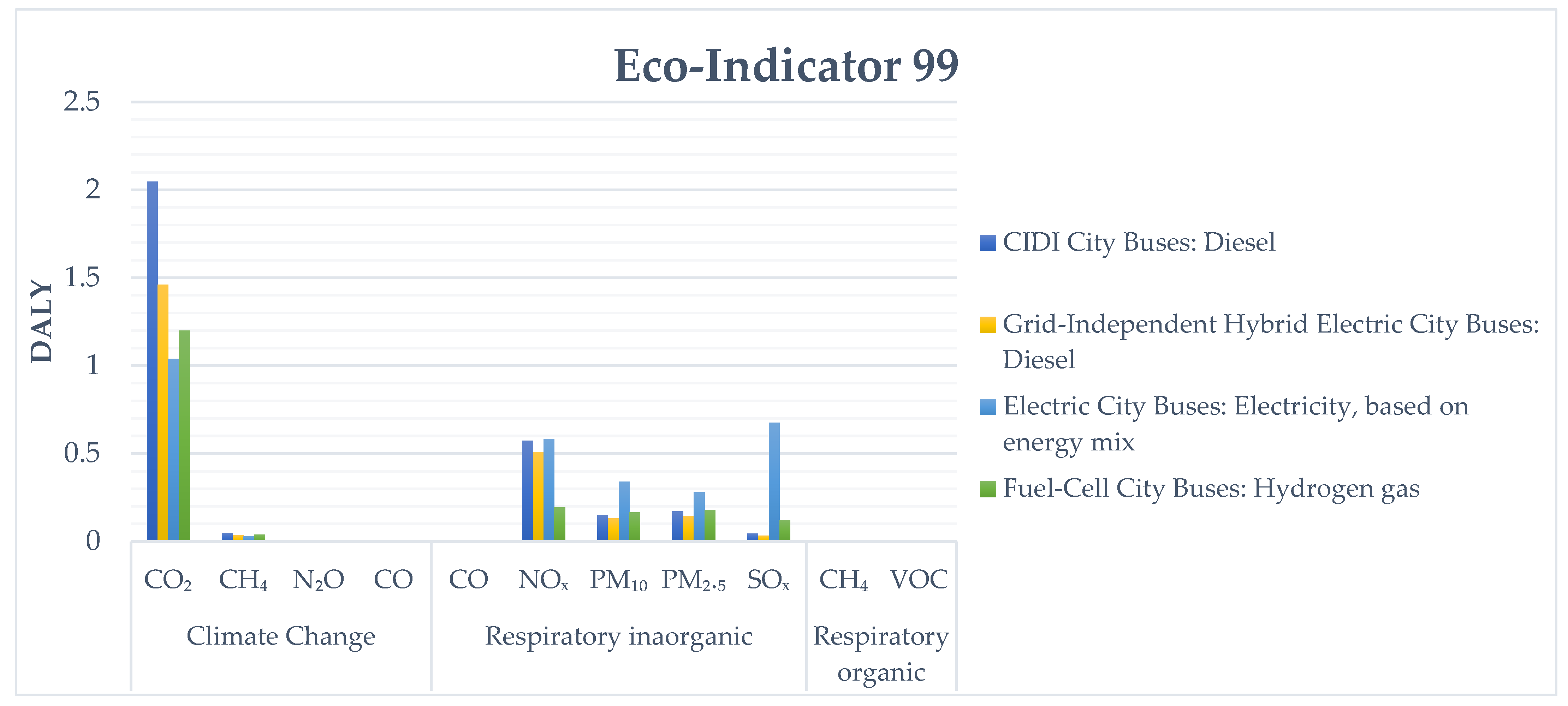 Eco-Indicator 99

DALY

2.5
2
1.5
1
0.5
0

$CO_2$ $CH_4$ $N_2O$ CO CO $NO_x$ $PM_{10}$ $PM_{2.5}$ $SO_x$ $CH_4$ VOC

Climate Change
Respiratory inaorganic
Respiratory organic

CIDI City Buses: Diesel
Grid-Independent Hybrid Electric City Buses: Diesel
Electric City Buses: Electricity, based on energy mix
Fuel-Cell City Buses: Hydrogen gas